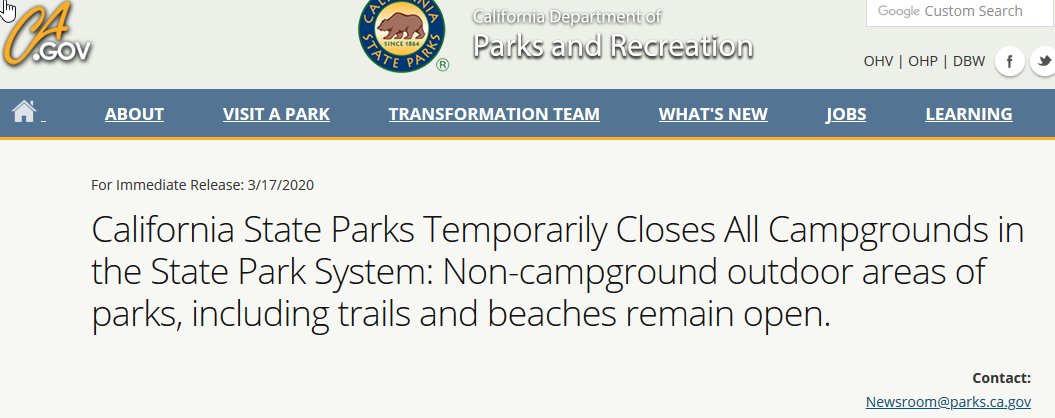 CA.GOV

CALIFORNIA STATE PARKS SINCE 1864 ®

California Department of
Parks and Recreation

Google Custom Search

OHV | OHP | DBW

ABOUT VISIT A PARK TRANSFORMATION TEAM WHAT'S NEW JOBS LEARNING

For Immediate Release: 3/17/2020

California State Parks Temporarily Closes All Campgrounds in the State Park System: Non-campground outdoor areas of parks, including trails and beaches remain open.

Contact:
Newsroom@parks.ca.gov